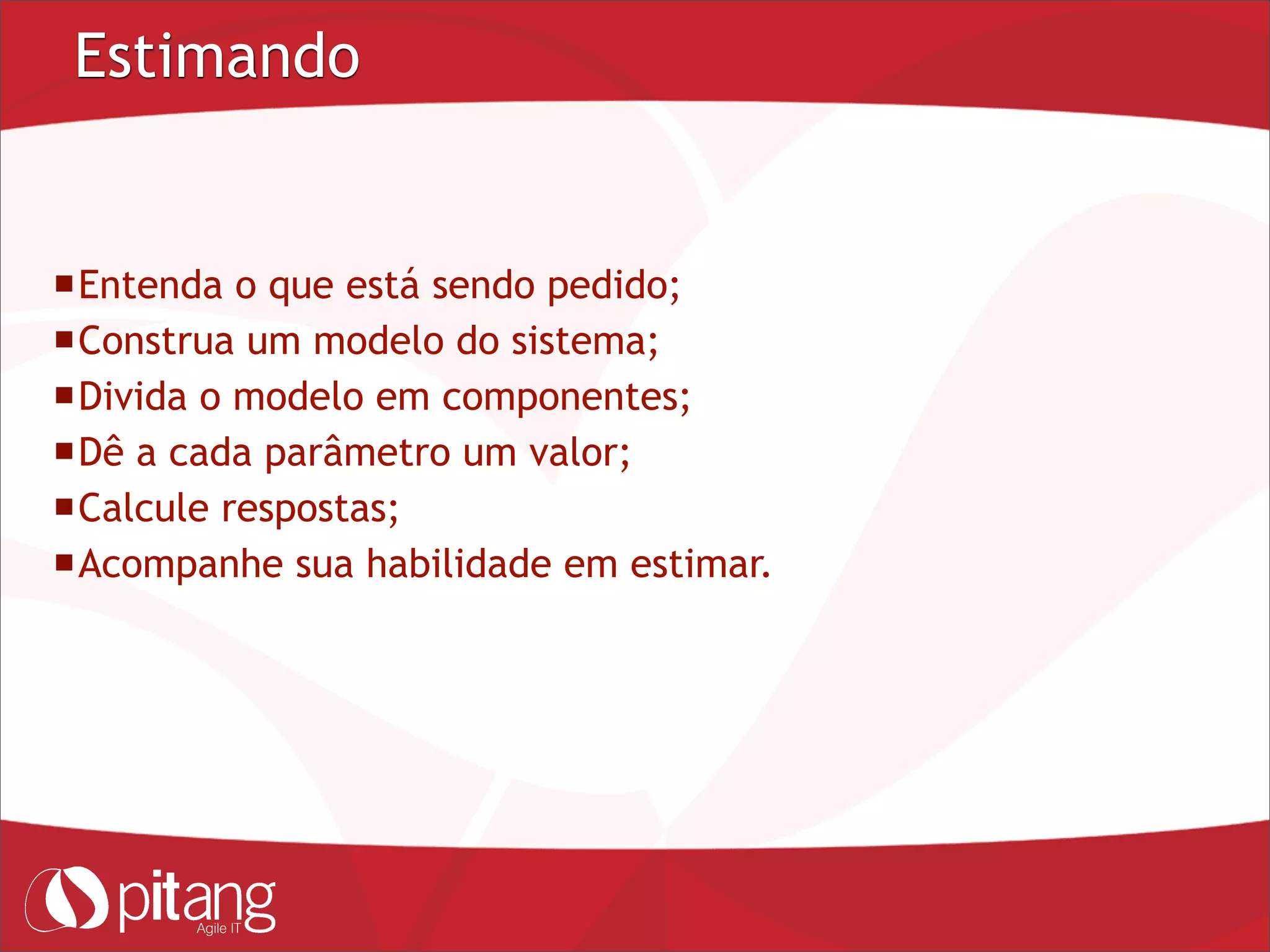 Estimando

■ Entenda o que está sendo pedido;
■ Construa um modelo do sistema;
■ Divida o modelo em componentes;
■ Dê a cada parâmetro um valor;
■ Calcule respostas;
■ Acompanhe sua habilidade em estimar.

pitang
Agile IT